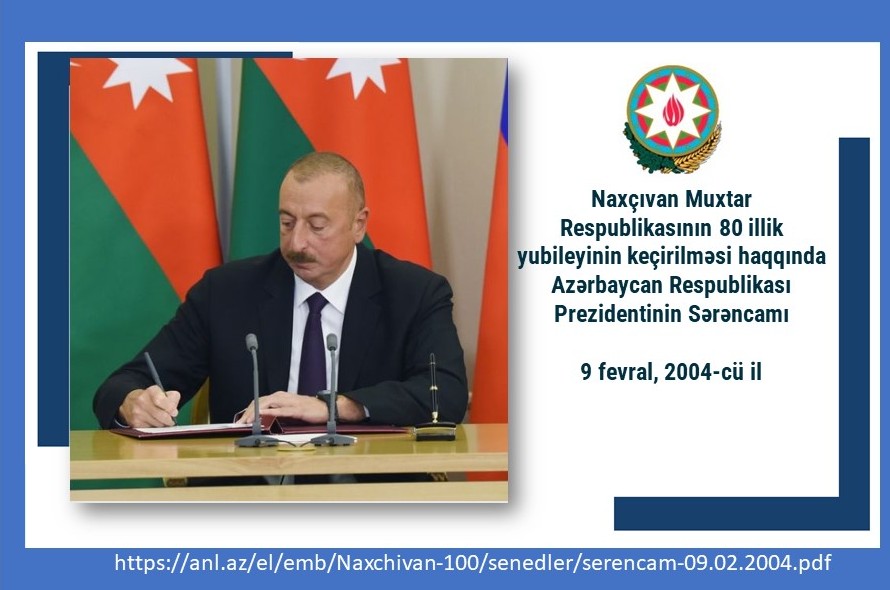 Naxçıvan Muxtar Respublikasının 80 illik yubileyinin keçirilməsi haqqında Azərbaycan Respublikası Prezidentinin Sərəncamı

9 fevral, 2004-cü il

https://anl.az/el/emb/Naxchivan-100/senedler/serencam-09.02.2004.pdf